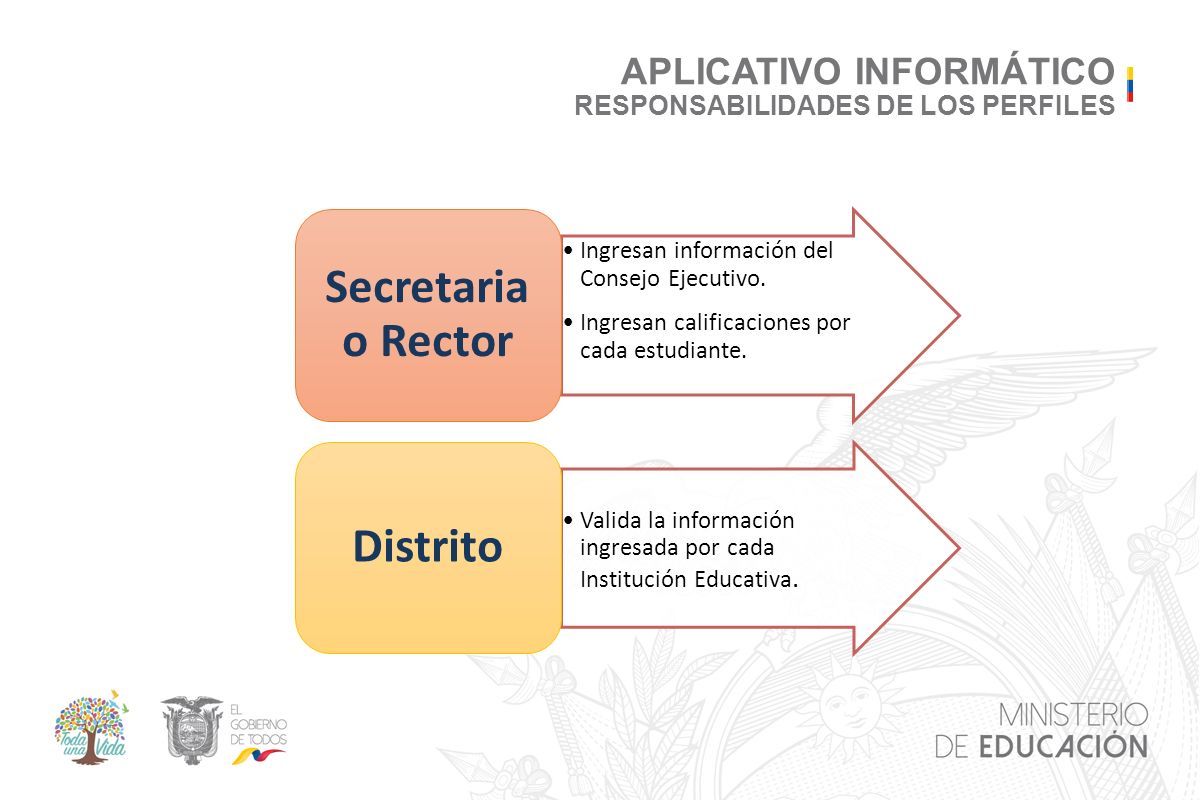 APLICATIVO INFORMÁTICO
RESPONSABILIDADES DE LOS PERFILES

Secretaria o Rector

• Ingresan información del Consejo Ejecutivo.
• Ingresan calificaciones por cada estudiante.

Distrito

• Valida la información ingresada por cada Institución Educativa.

Toda una Vida

EL GOBIERNO DE TODOS

MINISTERIO DE EDUCACIÓN